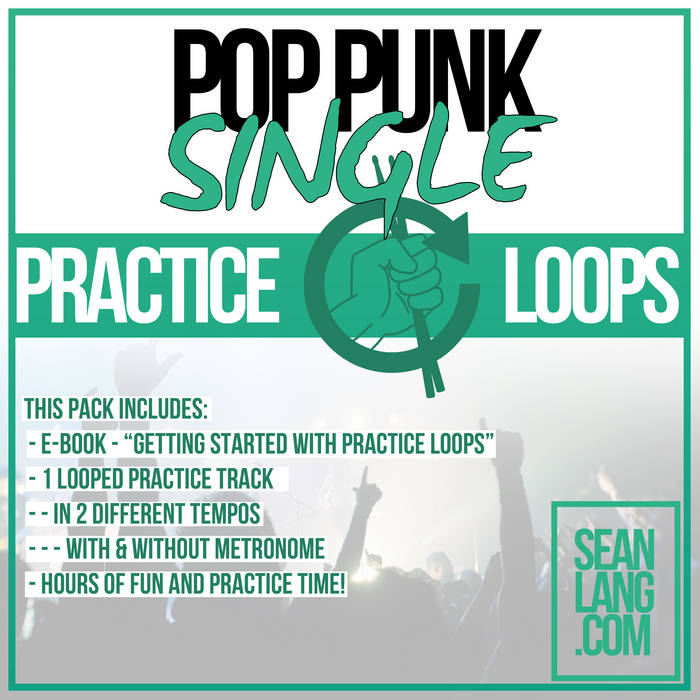 POP PUNK
SINGLE
PRACTICE LOOPS

THIS PACK INCLUDES:
- E-BOOK - "GETTING STARTED WITH PRACTICE LOOPS"
- 1 LOOPED PRACTICE TRACK
- - IN 2 DIFFERENT TEMPOS
- - - WITH & WITHOUT METRONOME
- HOURS OF FUN AND PRACTICE TIME!

SEAN LANG .COM